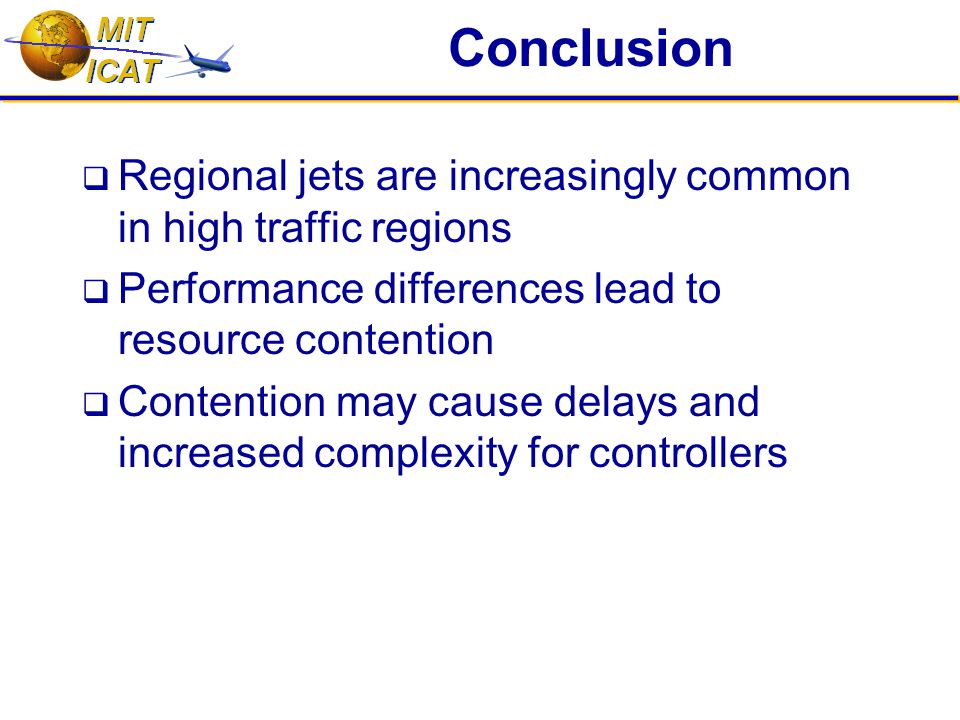 MIT
ICAT

Conclusion

❑ Regional jets are increasingly common in high traffic regions

❑ Performance differences lead to resource contention

❑ Contention may cause delays and increased complexity for controllers